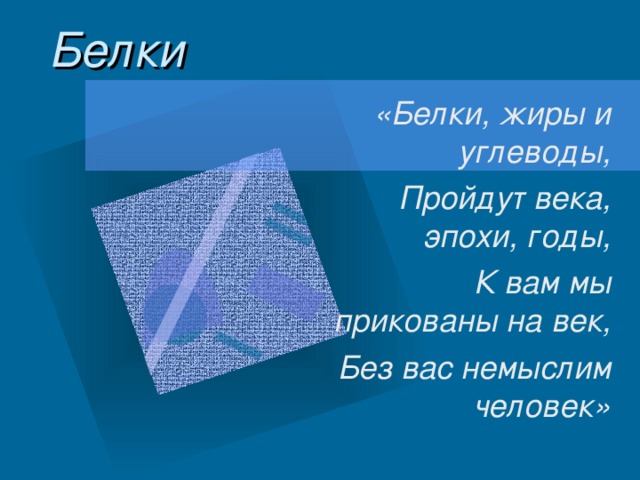 Белки

«Белки, жиры и углеводы,

Пройдут века, эпохи, годы,

К вам мы прикованы на век,

Без вас немыслим человек»